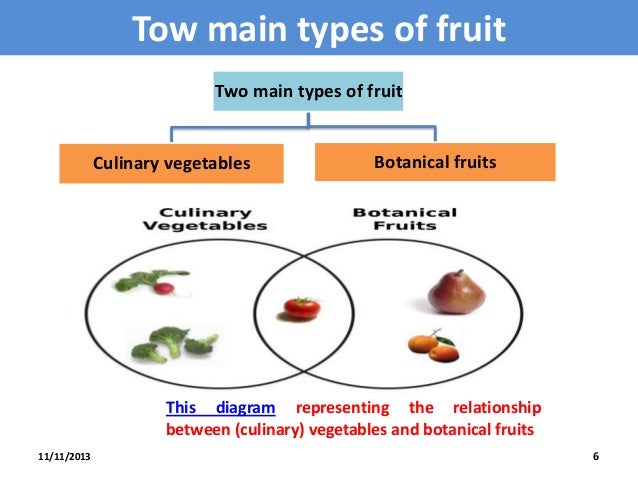 Tow main types of fruit

Two main types of fruit

Culinary vegetables

Botanical fruits

Culinary Vegetables

Botanical Fruits

This diagram representing the relationship between (culinary) vegetables and botanical fruits

11/11/2013

6